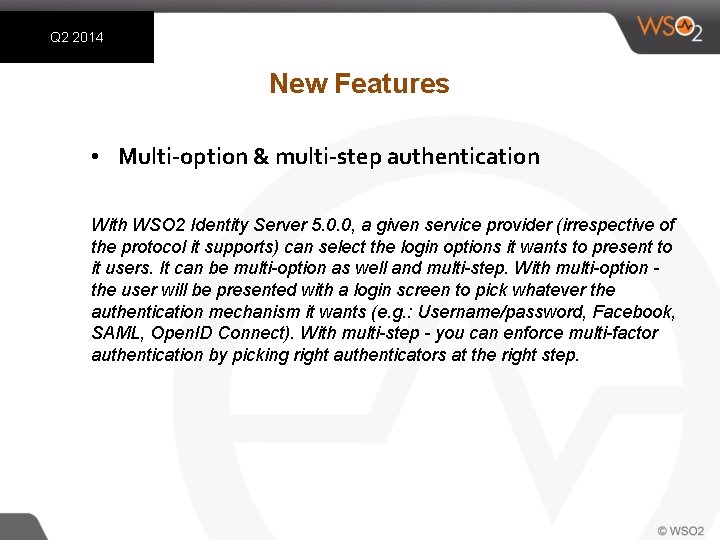 Q2 2014

WSO2

New Features

• Multi-option & multi-step authentication

With WSO2 Identity Server 5.0.0, a given service provider (irrespective of the protocol it supports) can select the login options it wants to present to it users. It can be multi-option as well and multi-step. With multi-option - the user will be presented with a login screen to pick whatever the authentication mechanism it wants (e.g.: Username/password, Facebook, SAML, OpenID Connect). With multi-step - you can enforce multi-factor authentication by picking right authenticators at the right step.

© WSO2